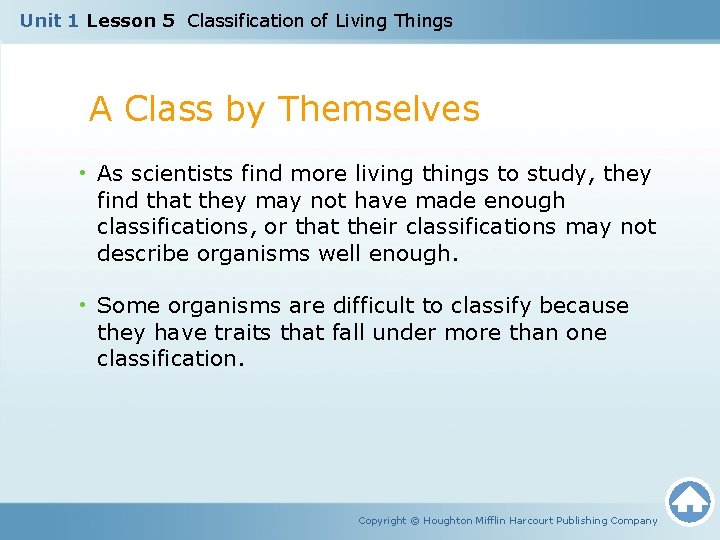 Unit 1 Lesson 5 Classification of Living Things

A Class by Themselves

• As scientists find more living things to study, they find that they may not have made enough classifications, or that their classifications may not describe organisms well enough.

• Some organisms are difficult to classify because they have traits that fall under more than one classification.

Copyright © Houghton Mifflin Harcourt Publishing Company